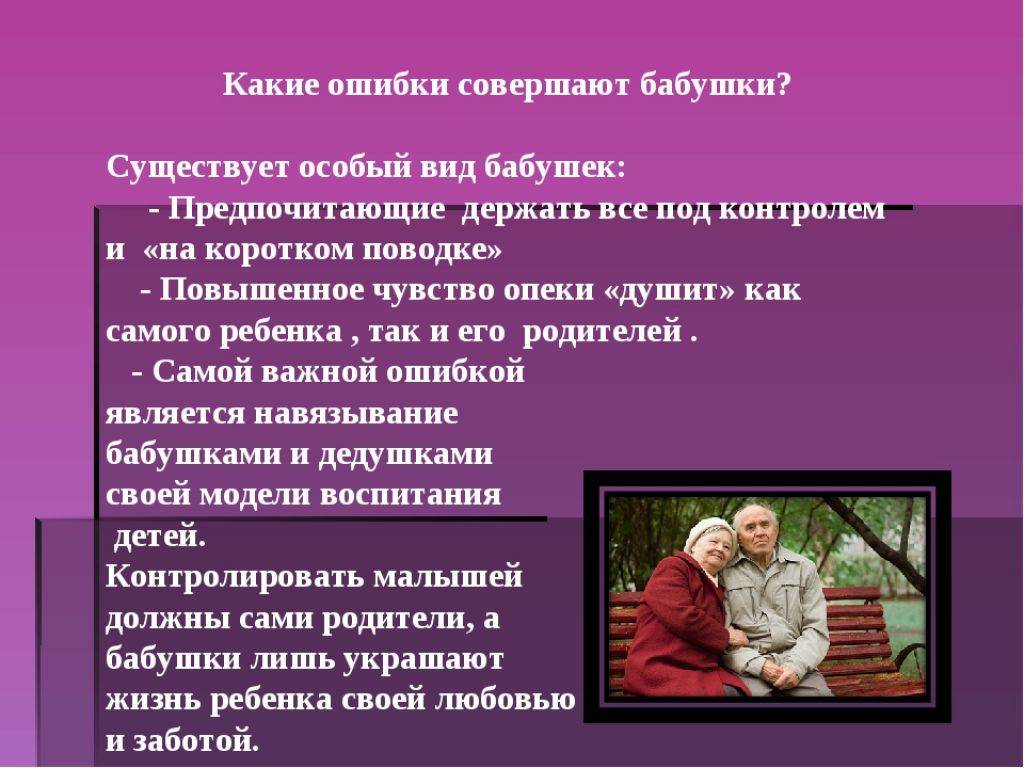 Какие ошибки совершают бабушки?

Существует особый вид бабушек:

- Предпочитающие держать все под контролем и «на коротком поводке»

- Повышенное чувство опеки «душит» как самого ребенка , так и его родителей .

- Самой важной ошибкой является навязывание бабушками и дедушками своей модели воспитания детей.

Контролировать малышей должны сами родители, а бабушки лишь украшают жизнь ребенка своей любовью и заботой.